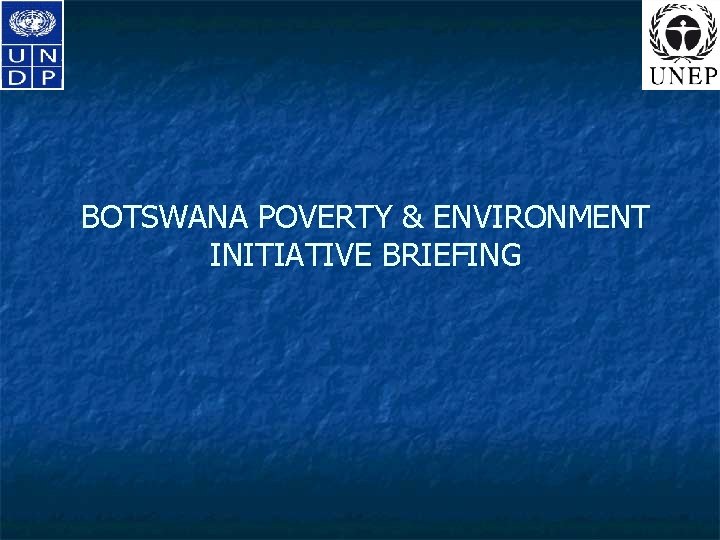 U N
D P

UNEP

BOTSWANA POVERTY & ENVIRONMENT INITIATIVE BRIEFING